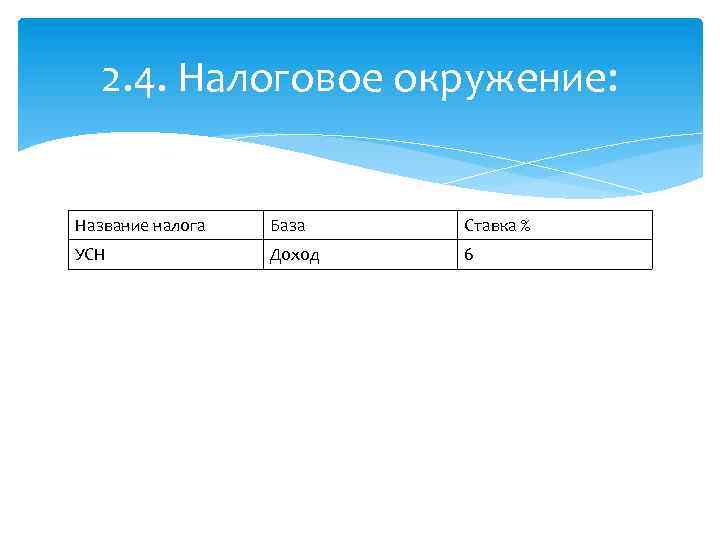 2.4. Налоговое окружение:

| Название налога | База | Ставка % |
|---|---|---|
| УСН | Доход | 6 |